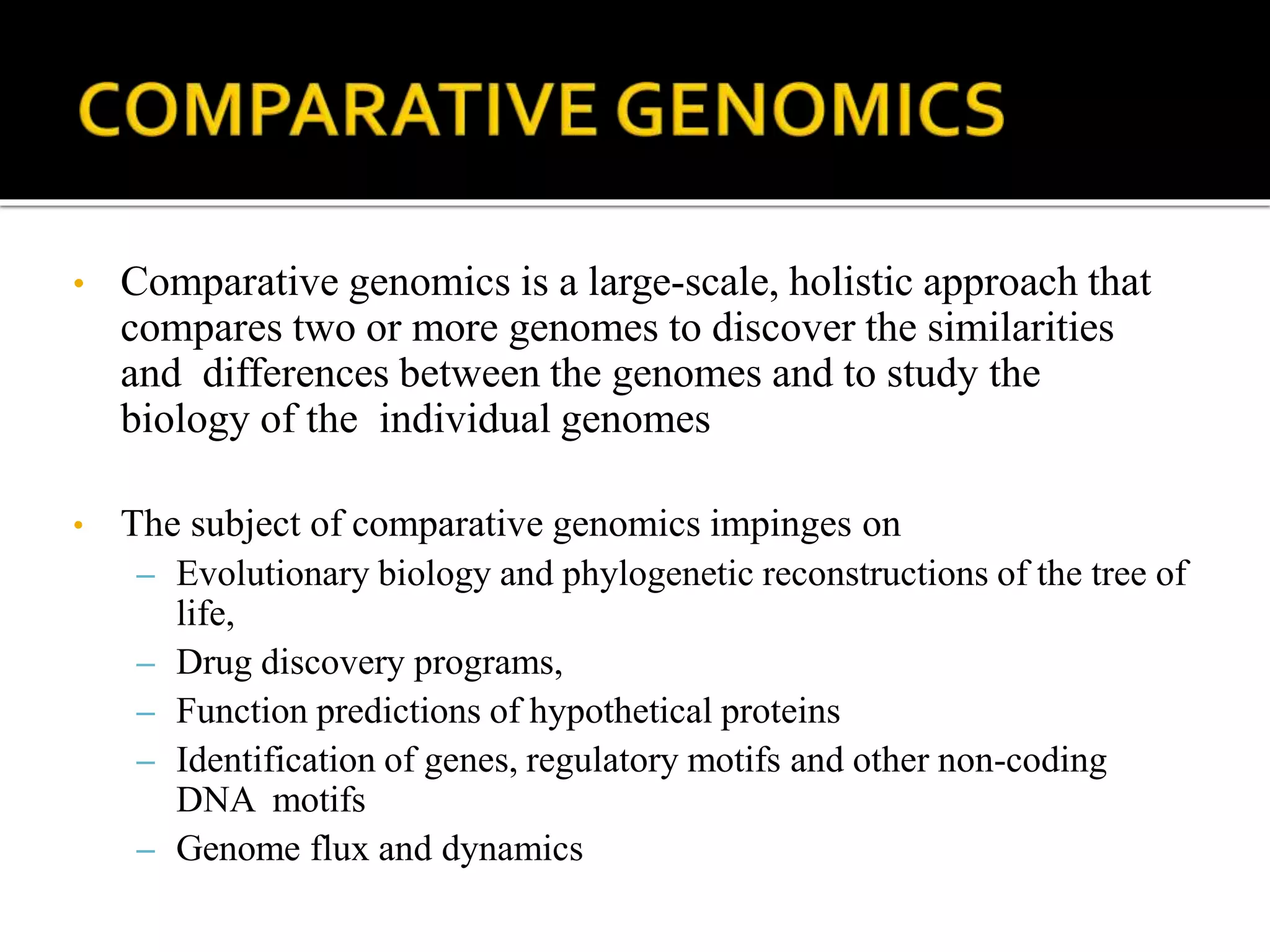 COMPARATIVE GENOMICS

• Comparative genomics is a large-scale, holistic approach that compares two or more genomes to discover the similarities and differences between the genomes and to study the biology of the individual genomes

• The subject of comparative genomics impinges on
– Evolutionary biology and phylogenetic reconstructions of the tree of life,
– Drug discovery programs,
– Function predictions of hypothetical proteins
– Identification of genes, regulatory motifs and other non-coding DNA motifs
– Genome flux and dynamics